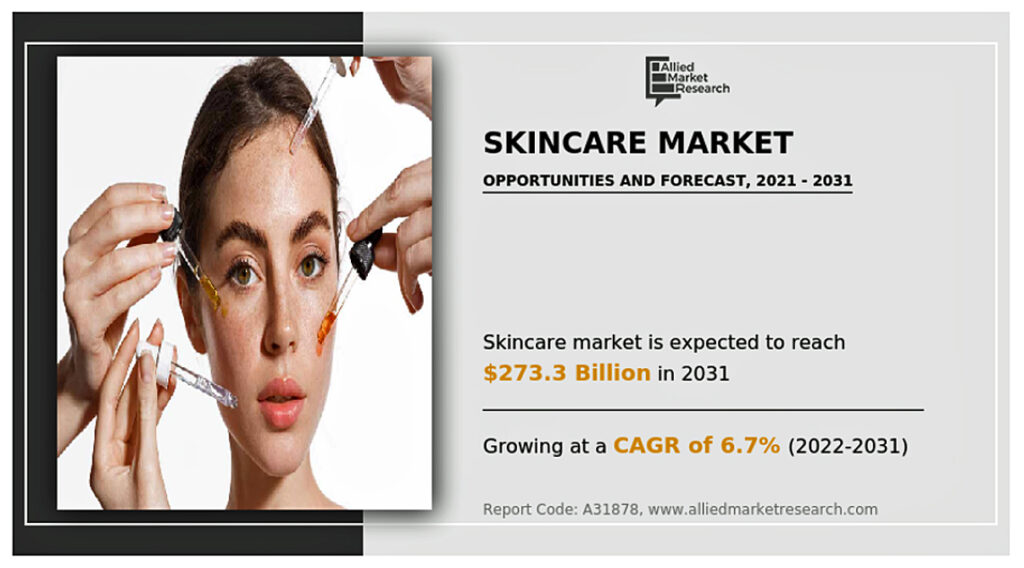 Allied Market Research

SKINCARE MARKET

OPPORTUNITIES AND FORECAST, 2021 - 2031

Skincare market is expected to reach $273.3 Billion in 2031

Growing at a CAGR of 6.7% (2022-2031)

Report Code: A31878, www.alliedmarketresearch.com